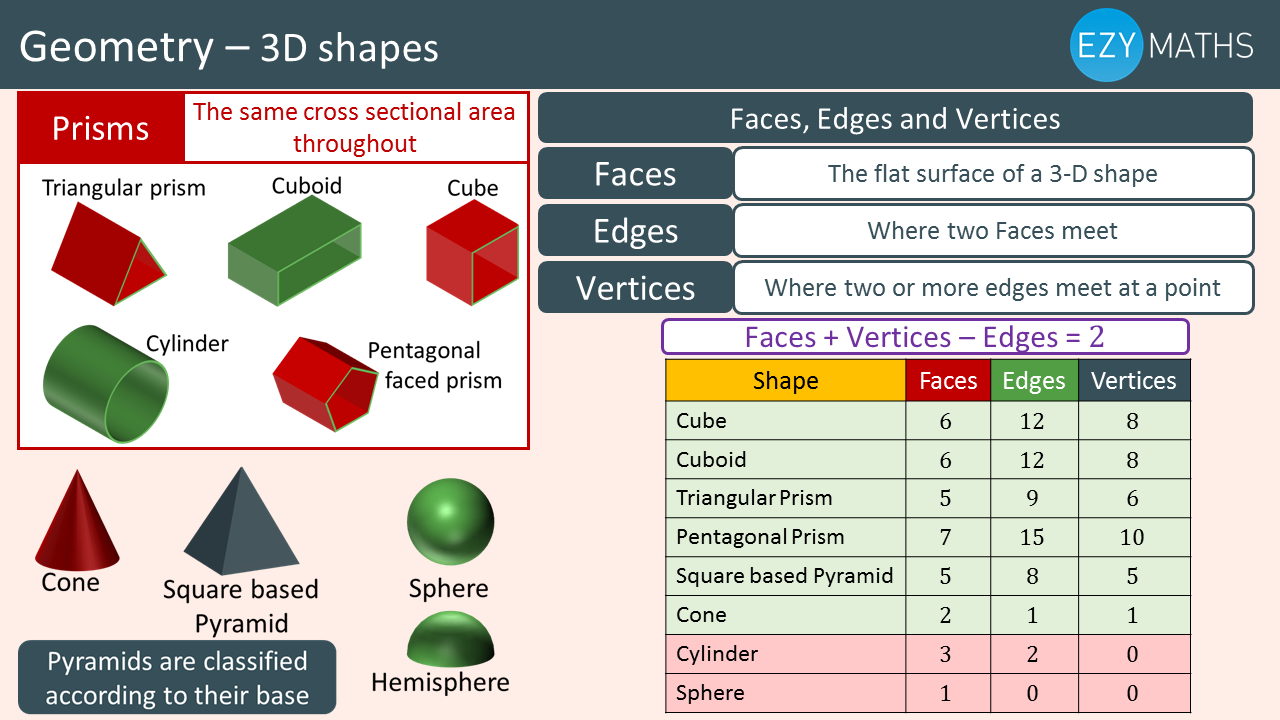 Geometry – 3D shapes

EZY MATHS

Prisms

The same cross sectional area throughout

Triangular prism

Cuboid

Cube

Cylinder

Pentagonal faced prism

Cone

Square based Pyramid

Sphere

Hemisphere

Pyramids are classified according to their base

Faces, Edges and Vertices

Faces
The flat surface of a 3-D shape

Edges
Where two Faces meet

Vertices
Where two or more edges meet at a point

Faces + Vertices – Edges = 2

| Shape | Faces | Edges | Vertices |
|---|---|---|---|
| Cube | 6 | 12 | 8 |
| Cuboid | 6 | 12 | 8 |
| Triangular Prism | 5 | 9 | 6 |
| Pentagonal Prism | 7 | 15 | 10 |
| Square based Pyramid | 5 | 8 | 5 |
| Cone | 2 | 1 | 1 |
| Cylinder | 3 | 2 | 0 |
| Sphere | 1 | 0 | 0 |